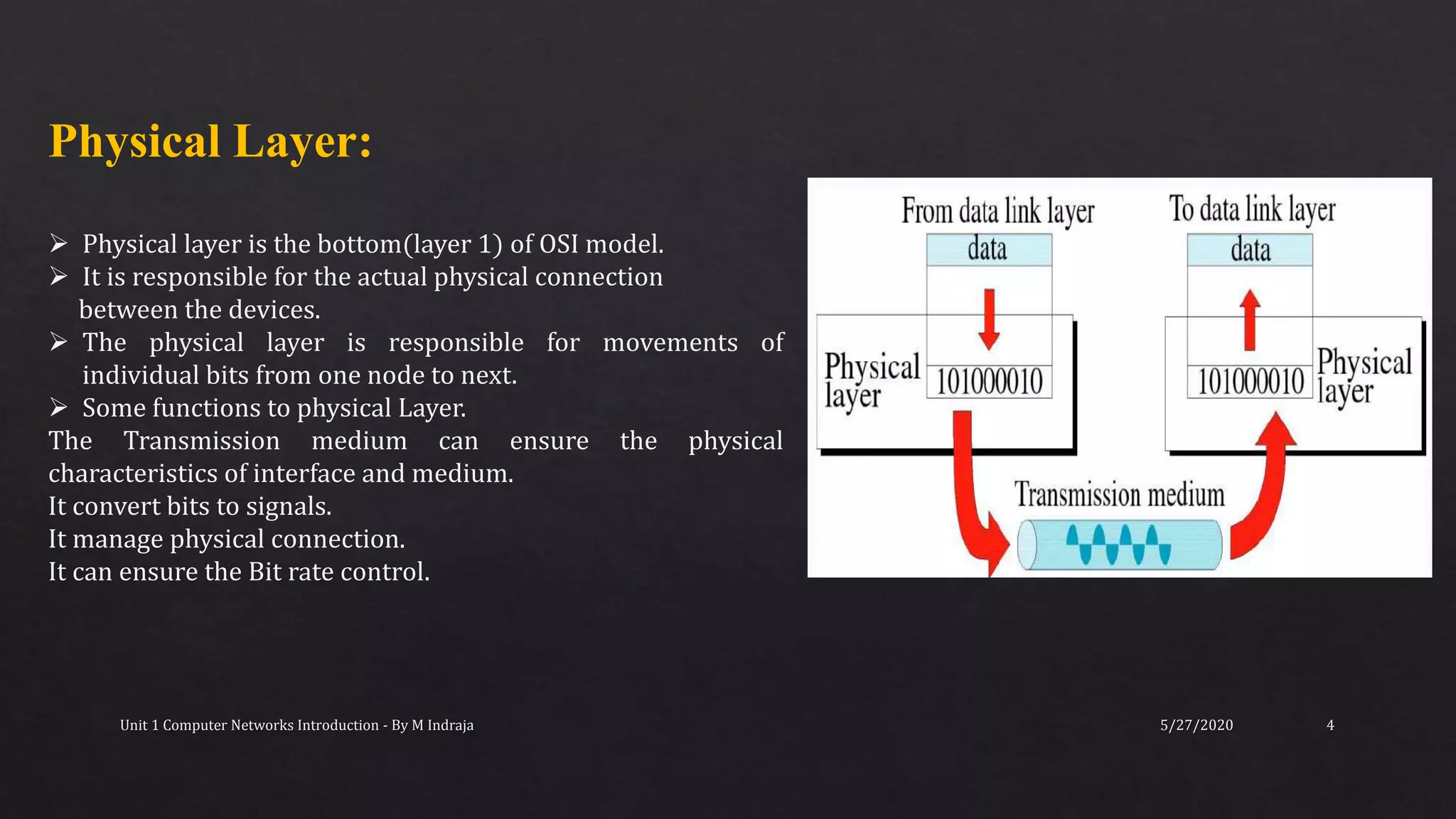 Physical Layer:

➢ Physical layer is the bottom(layer 1) of OSI model.
➢ It is responsible for the actual physical connection between the devices.
➢ The physical layer is responsible for movements of individual bits from one node to next.
➢ Some functions to physical Layer.
The Transmission medium can ensure the physical characteristics of interface and medium.
It convert bits to signals.
It manage physical connection.
It can ensure the Bit rate control.

From data link layer
data
Physical layer
101000010

To data link layer
data
101000010
Physical layer

Transmission medium

Unit 1 Computer Networks Introduction - By M Indraja
5/27/2020
4